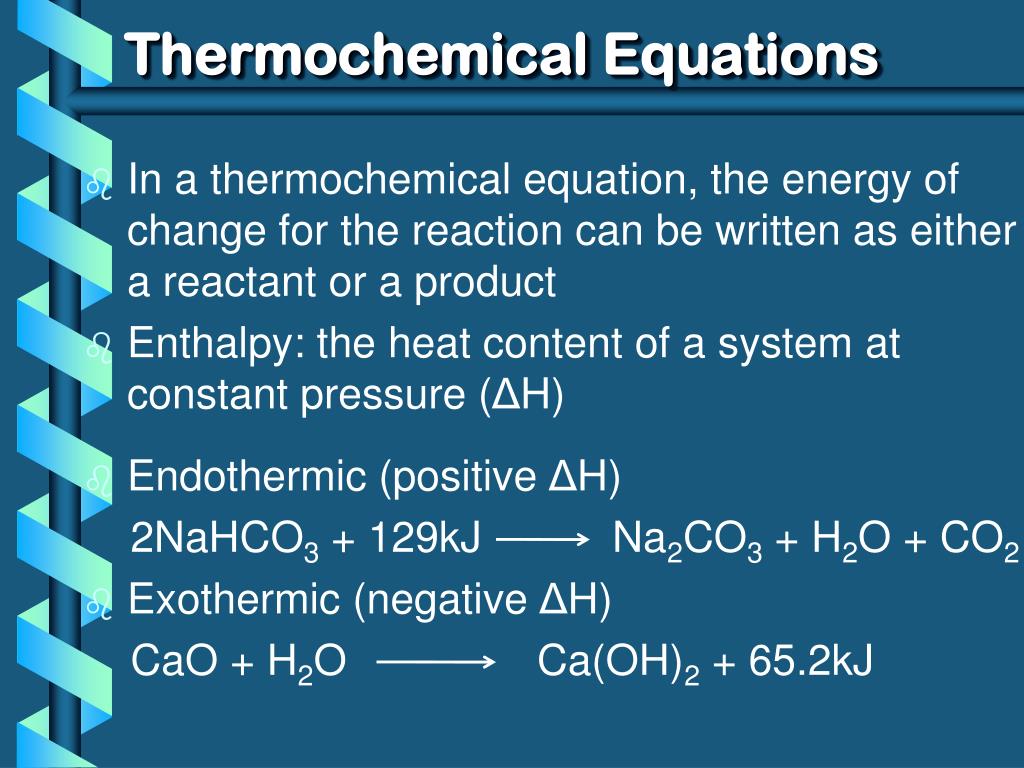 Thermochemical Equations

In a thermochemical equation, the energy of change for the reaction can be written as either a reactant or a product

Enthalpy: the heat content of a system at constant pressure (ΔH)

Endothermic (positive ΔH)

$2NaHCO_3 + 129kJ \longrightarrow Na_2CO_3 + H_2O + CO_2$

Exothermic (negative ΔH)

$CaO + H_2O \longrightarrow Ca(OH)_2 + 65.2kJ$